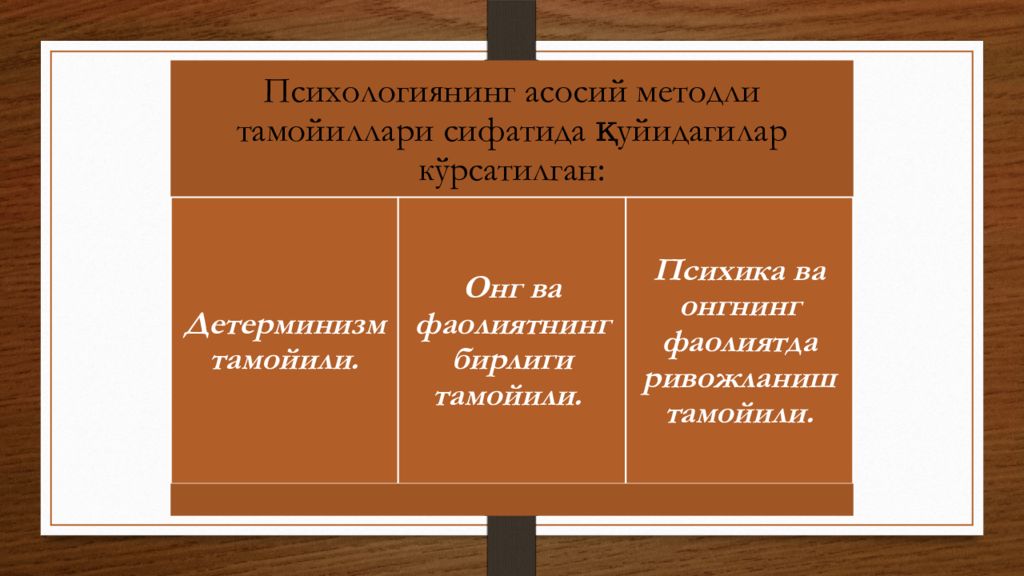 Психологиянинг асосий методли тамойиллари сифатида қуйидагилар кўрсатилган:

Детерминизм тамойили.

Онг ва фаолиятнинг бирлиги тамойили.

Психика ва онгнинг фаолиятда ривожланиш тамойили.